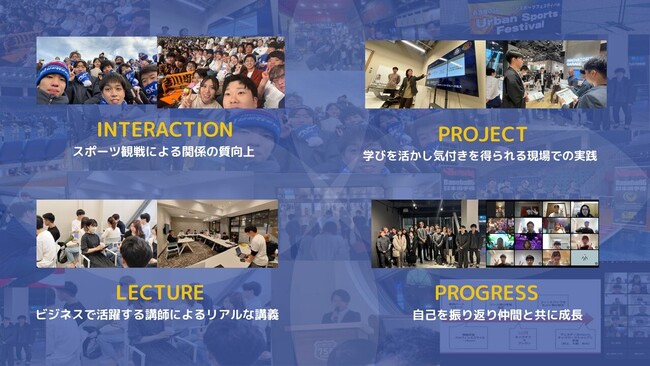 Urban Sports Festival

INTERACTION
スポーツ観戦による関係の質向上

PROJECT
学びを活かし気付きを得られる現場での実践

LECTURE
ビジネスで活躍する講師によるリアルな講義

PROGRESS
自己を振り返り仲間と共に成長